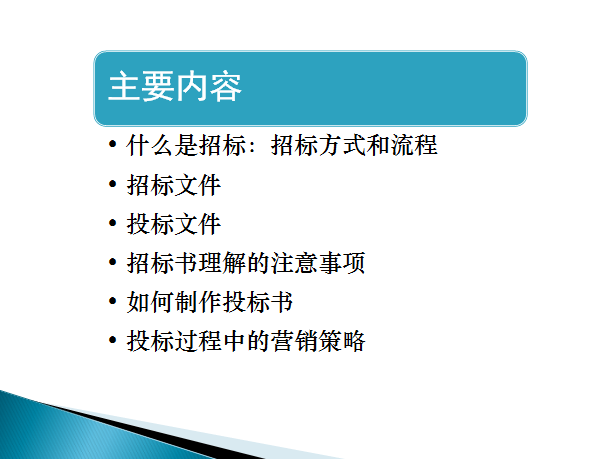 主要内容

• 什么是招标：招标方式和流程
• 招标文件
• 投标文件
• 招标书理解的注意事项
• 如何制作投标书
• 投标过程中的营销策略